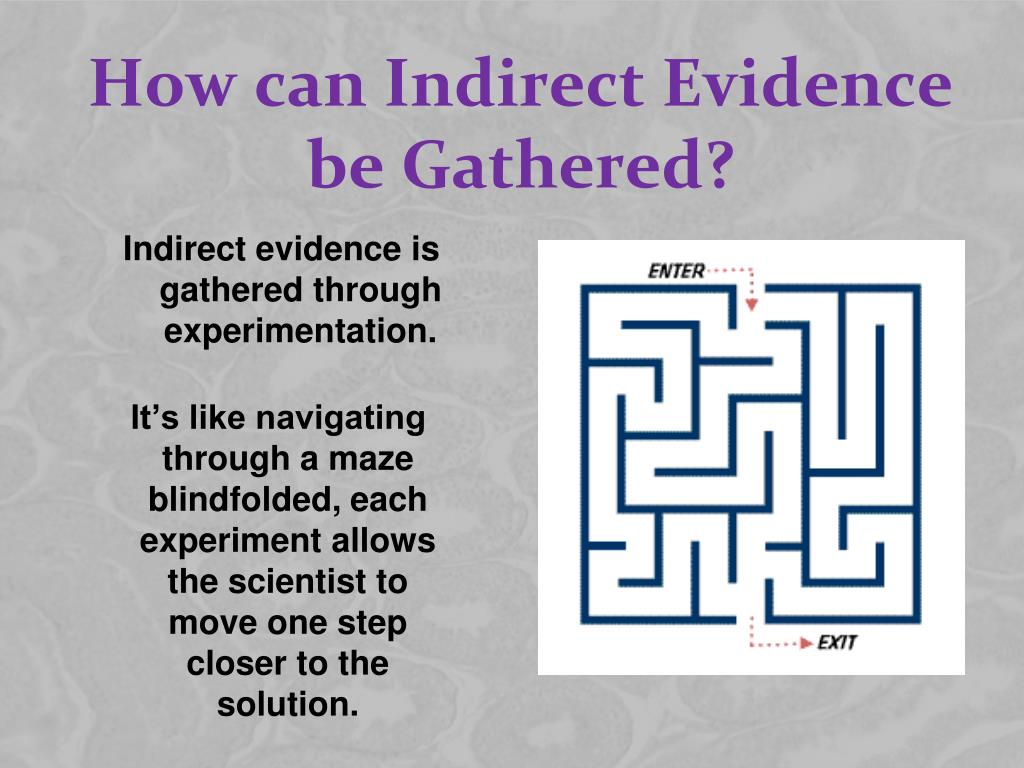 How can Indirect Evidence be Gathered?

Indirect evidence is gathered through experimentation.

It’s like navigating through a maze blindfolded, each experiment allows the scientist to move one step closer to the solution.

ENTER

EXIT